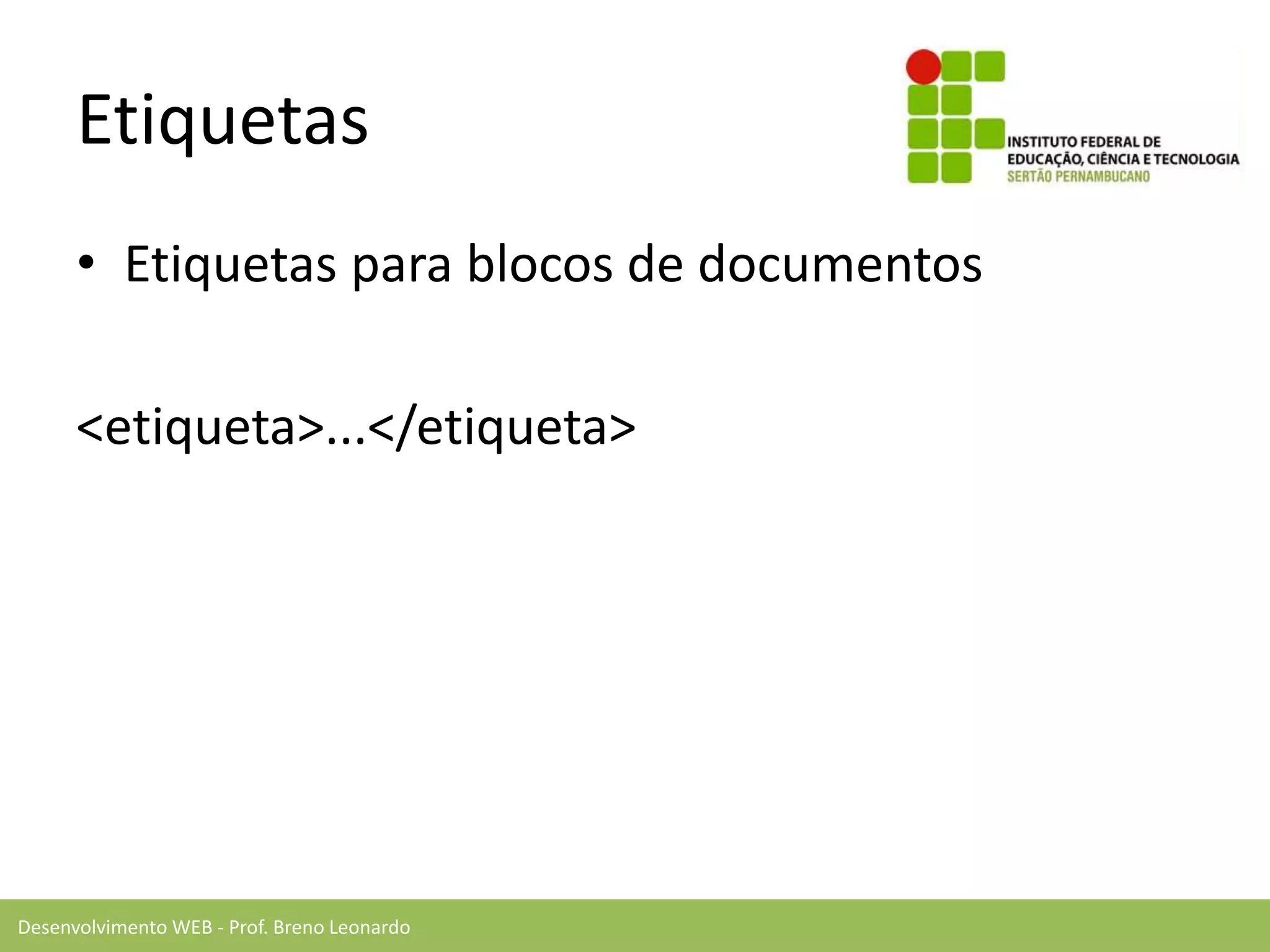 Etiquetas

INSTITUTO FEDERAL DE
EDUCAÇÃO, CIÊNCIA E TECNOLOGIA
SERTÃO PERNAMBUCANO

• Etiquetas para blocos de documentos

<etiqueta>...</etiqueta>

Desenvolvimento WEB - Prof. Breno Leonardo